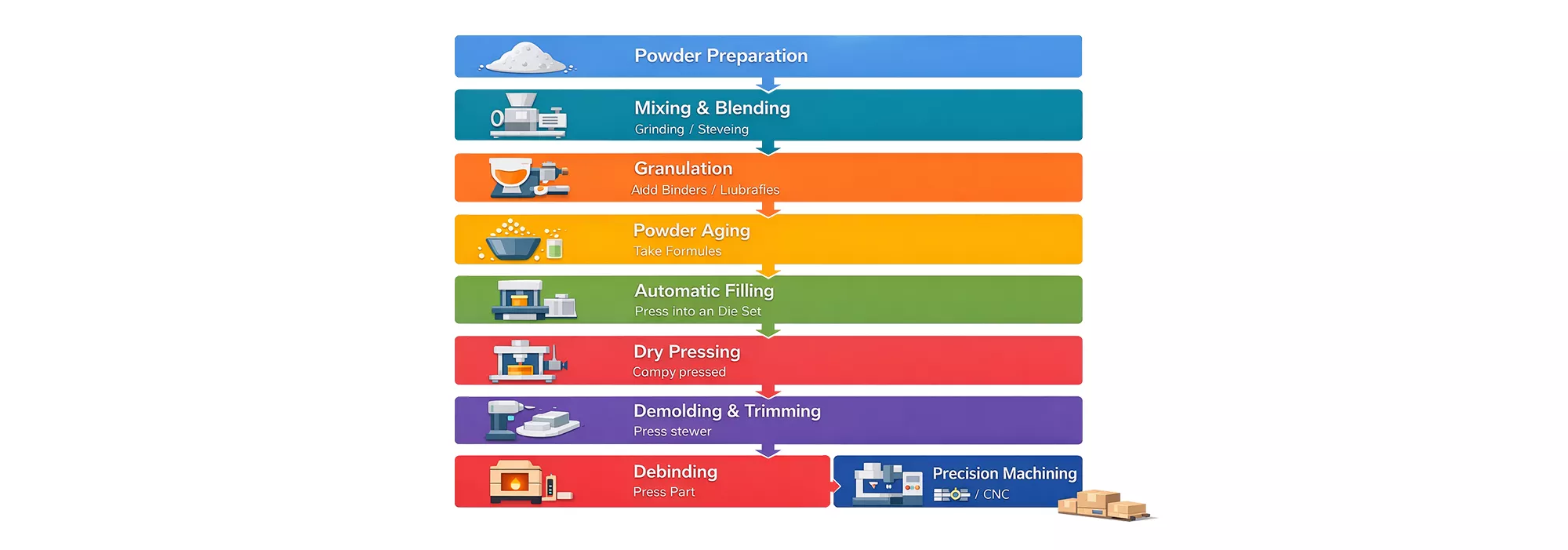 Powder Preparation

Mixing & Blending
Grinding / Steveing

Granulation
Aidd Binders / Liubrafies

Powder Aging
Take Formules

Automatic Filling
Press into an Die Set

Dry Pressing
Campy pressed

Demolding & Trimming
Press stewer

Debinding
Press Part

Precision Machining
/ CNC